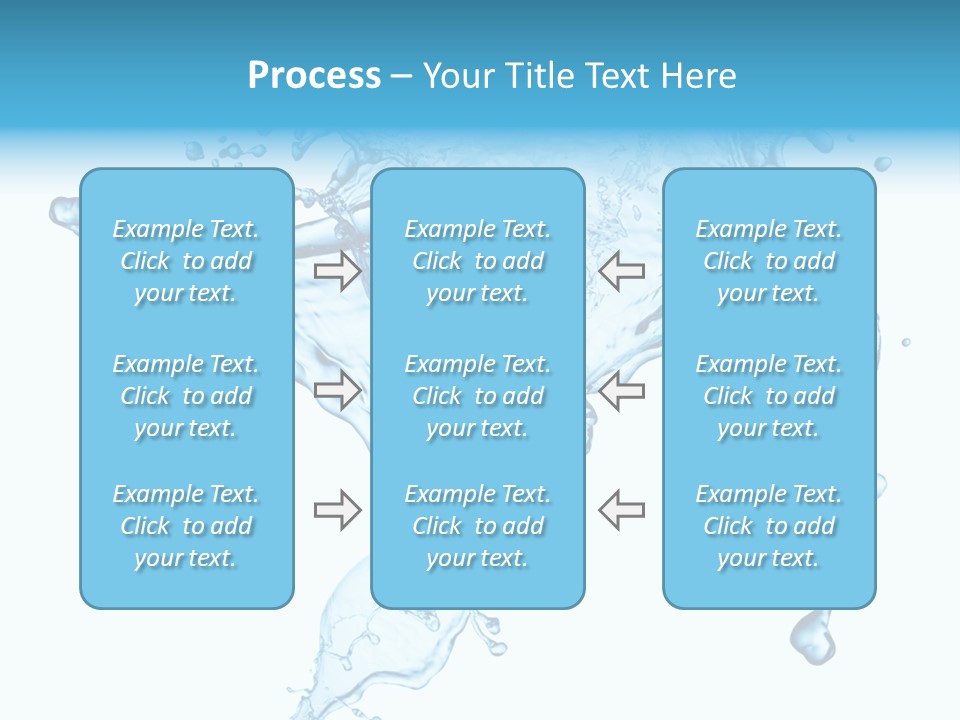 Process – Your Title Text Here

Example Text. Click to add your text.

Example Text. Click to add your text.

Example Text. Click to add your text.

Example Text. Click to add your text.

Example Text. Click to add your text.

Example Text. Click to add your text.

Example Text. Click to add your text.

Example Text. Click to add your text.

Example Text. Click to add your text.